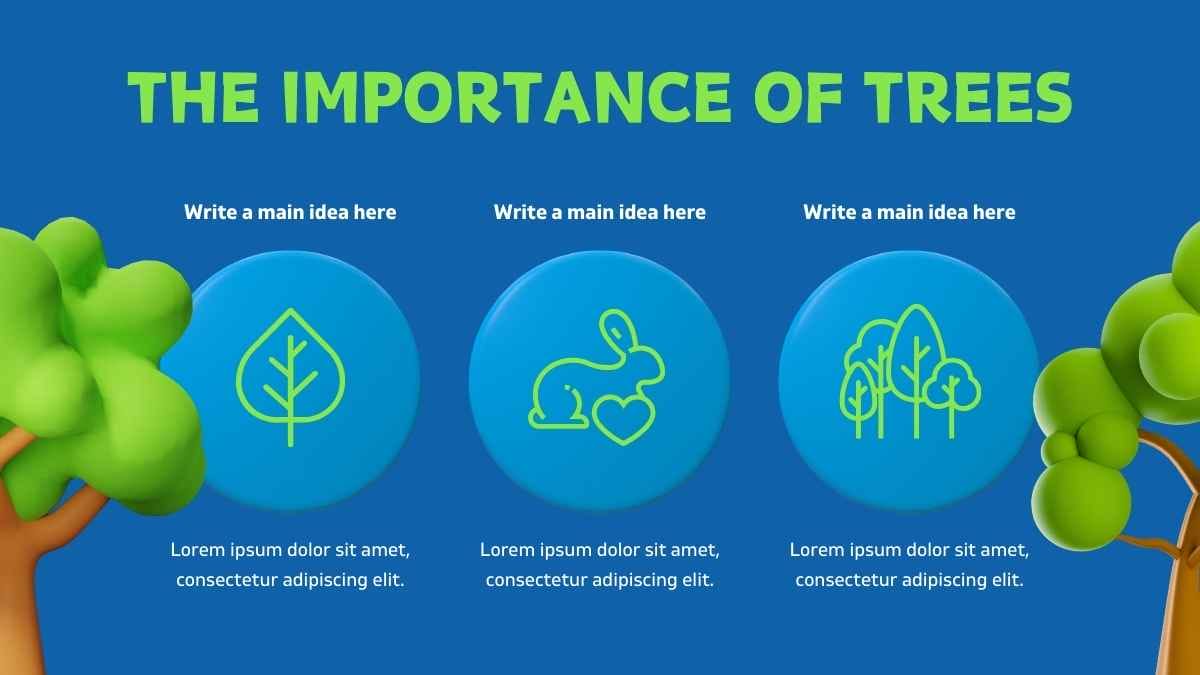 THE IMPORTANCE OF TREES

Write a main idea here

Lorem ipsum dolor sit amet, consectetur adipiscing elit.

Write a main idea here

Lorem ipsum dolor sit amet, consectetur adipiscing elit.

Write a main idea here

Lorem ipsum dolor sit amet, consectetur adipiscing elit.